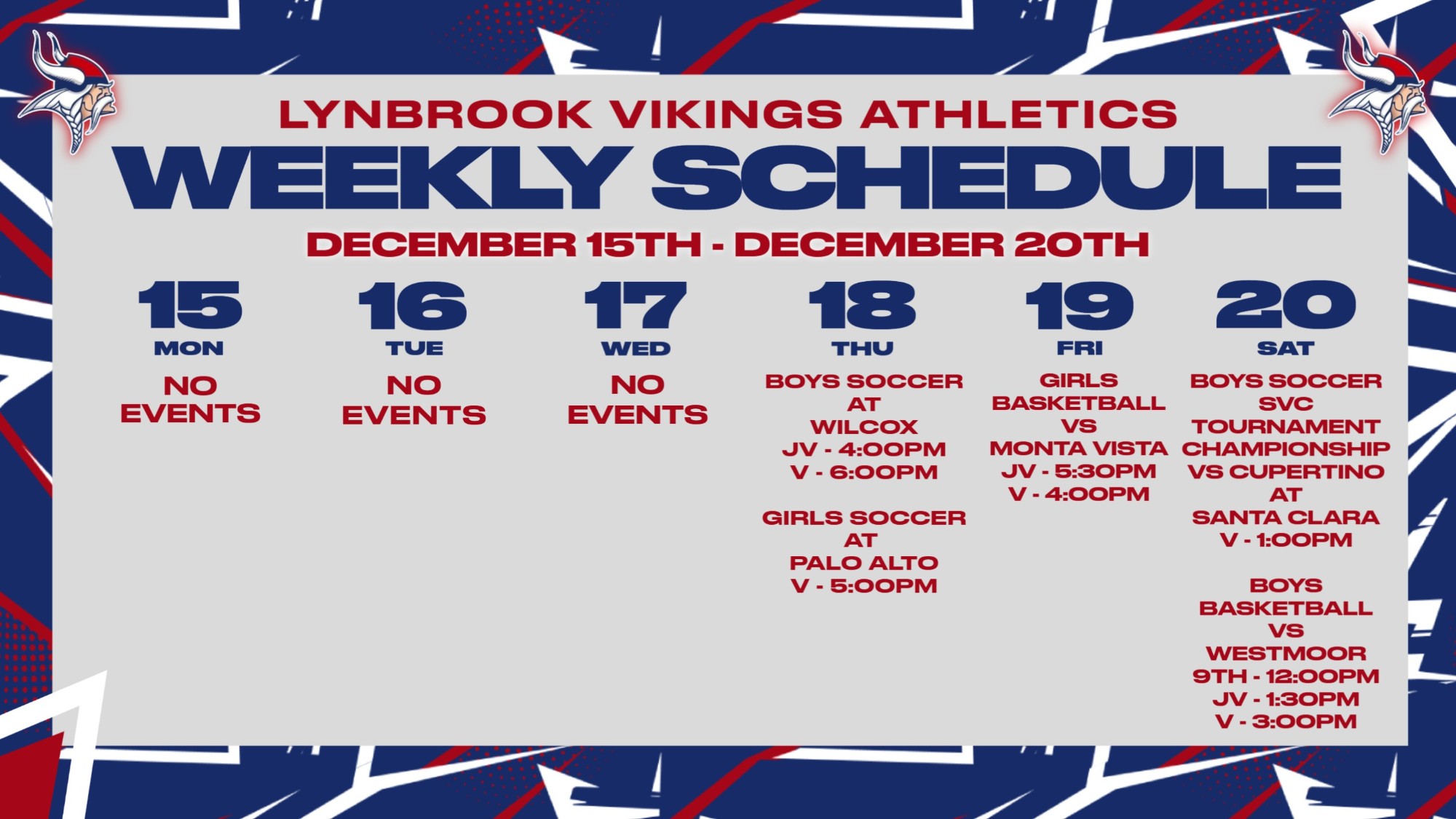 LYNBROOK VIKINGS ATHLETICS
WEEKLY SCHEDULE
DECEMBER 15TH - DECEMBER 20TH

15
MON
NO EVENTS

16
TUE
NO EVENTS

17
WED
NO EVENTS

18
THU
BOYS SOCCER AT WILCOX
JV - 4:00PM
V - 6:00PM

GIRLS SOCCER AT PALO ALTO
V - 5:00PM

19
FRI
GIRLS BASKETBALL VS MONTA VISTA
JV - 5:30PM
V - 4:00PM

20
SAT
BOYS SOCCER SVC TOURNAMENT CHAMPIONSHIP VS CUPERTINO AT SANTA CLARA
V - 1:00PM

BOYS BASKETBALL VS WESTMOOR
9TH - 12:00PM
JV - 1:30PM
V - 3:00PM